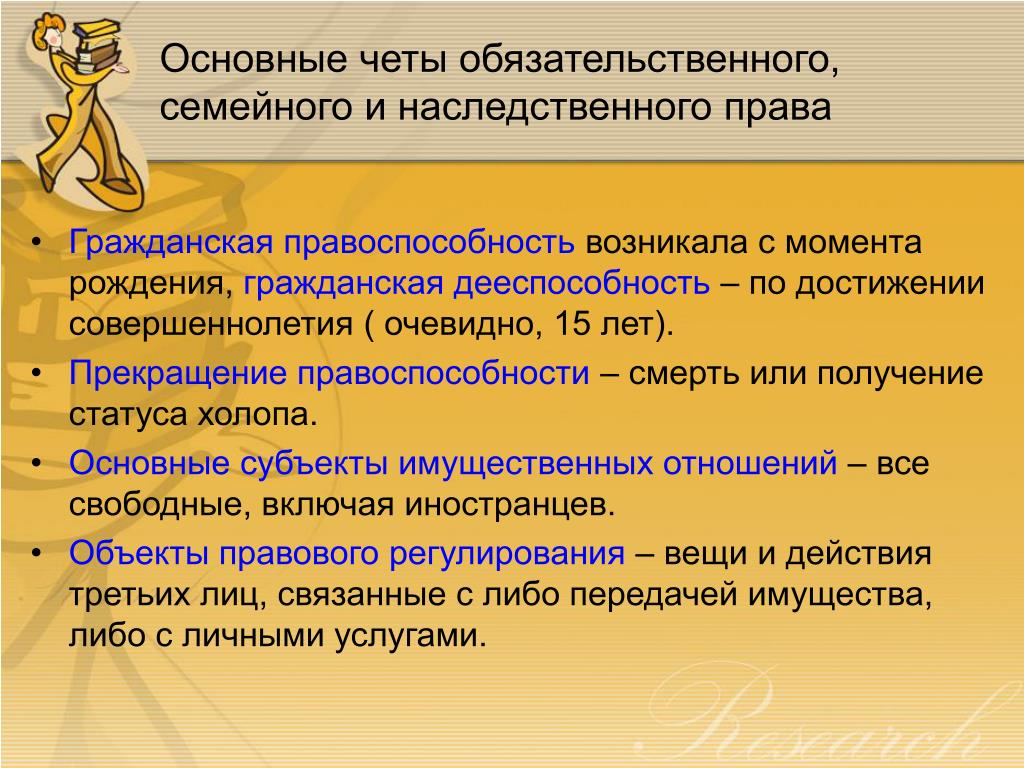 Основные четы обязательственного, семейного и наследственного права

• Гражданская правоспособность возникала с момента рождения, гражданская дееспособность – по достижении совершеннолетия ( очевидно, 15 лет).
• Прекращение правоспособности – смерть или получение статуса холопа.
• Основные субъекты имущественных отношений – все свободные, включая иностранцев.
• Объекты правового регулирования – вещи и действия третьих лиц, связанные с либо передачей имущества, либо с личными услугами.

Research